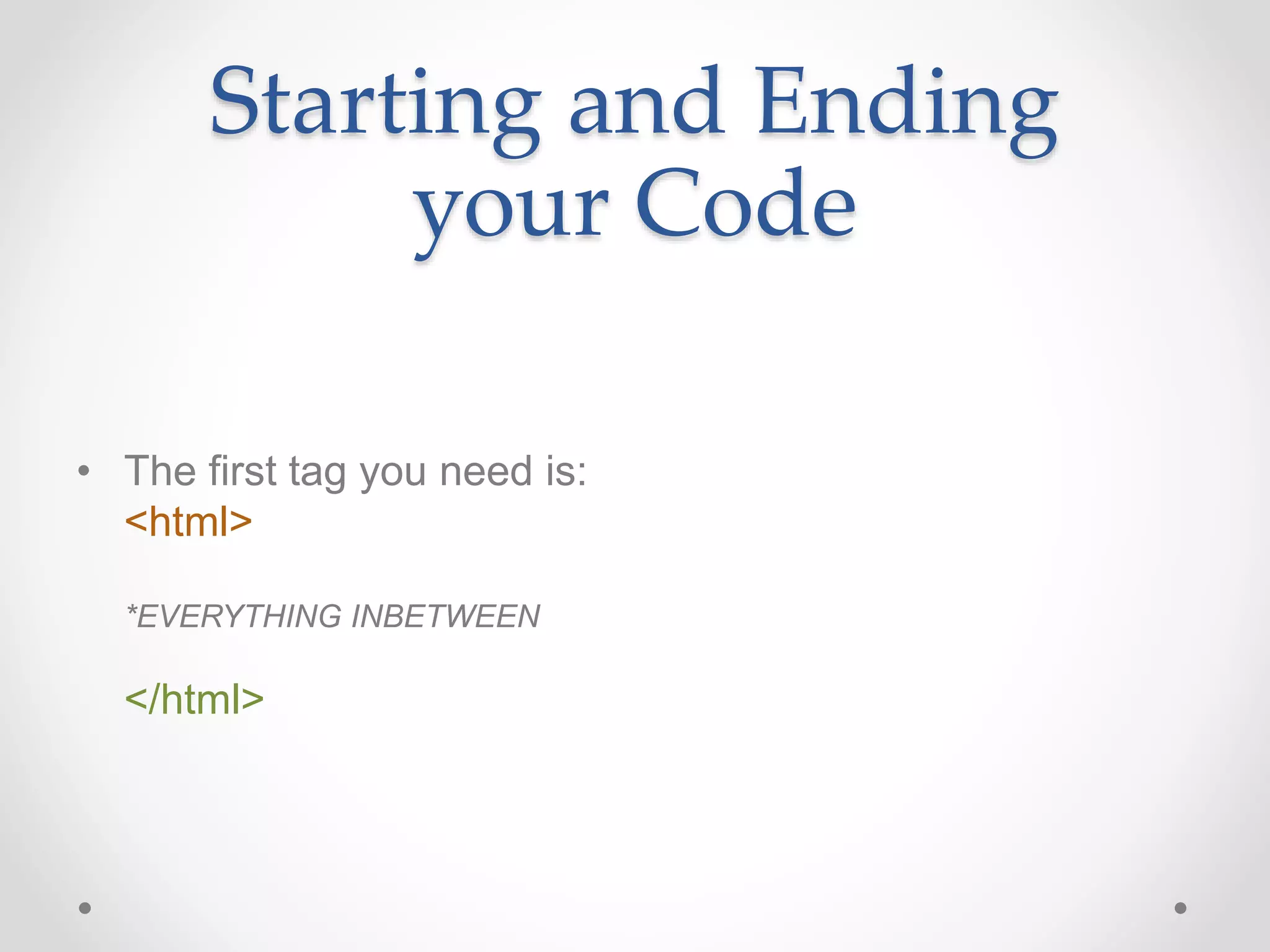 Starting and Ending your Code

• The first tag you need is:
<html>

*EVERYTHING INBETWEEN

</html>